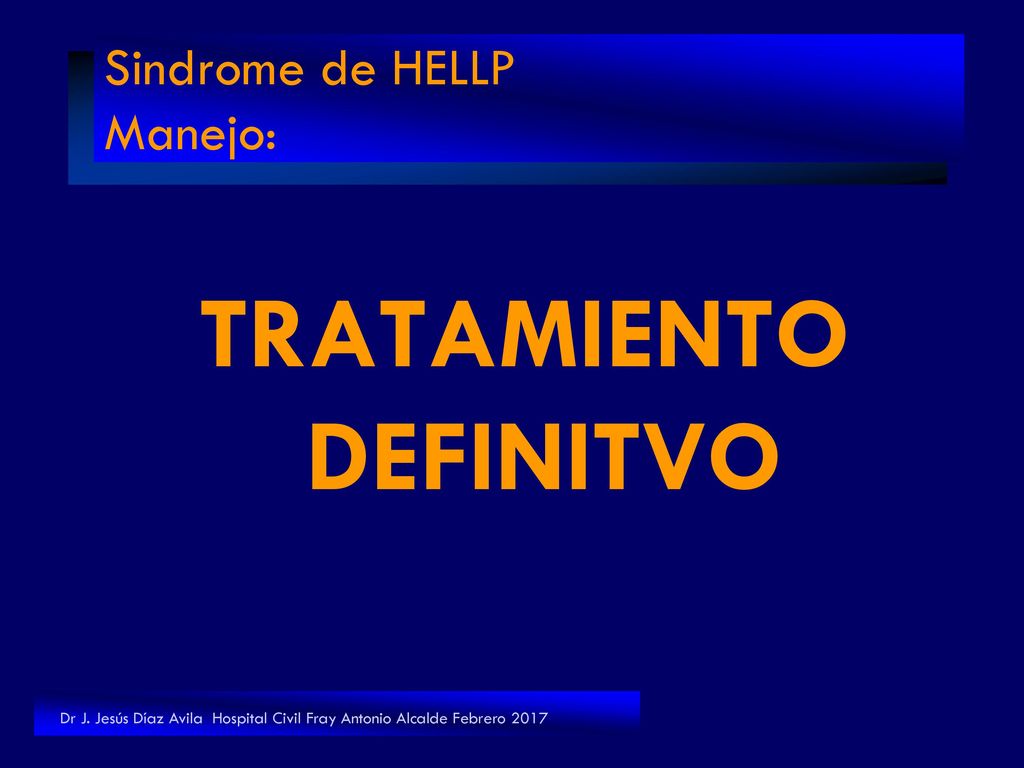 Sindrome de HELLP
Manejo:

TRATAMIENTO DEFINITVO

Dr J. Jesús Díaz Avila Hospital Civil Fray Antonio Alcalde Febrero 2017